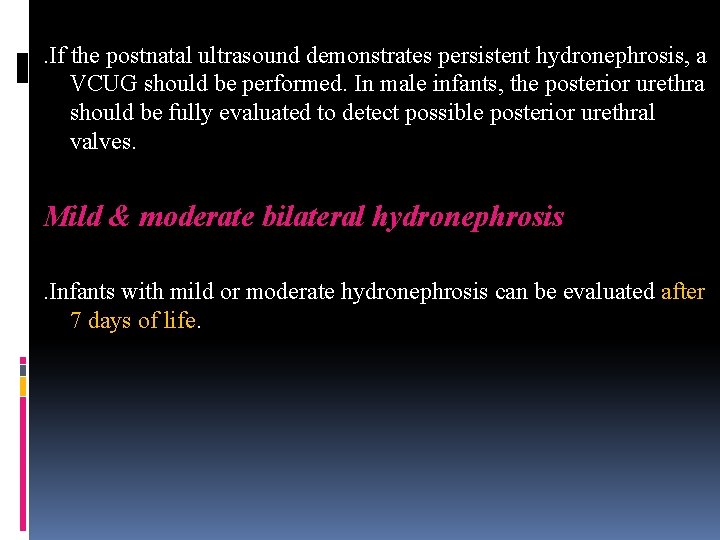 .If the postnatal ultrasound demonstrates persistent hydronephrosis, a VCUG should be performed. In male infants, the posterior urethra should be fully evaluated to detect possible posterior urethral valves.

Mild & moderate bilateral hydronephrosis

.Infants with mild or moderate hydronephrosis can be evaluated after 7 days of life.